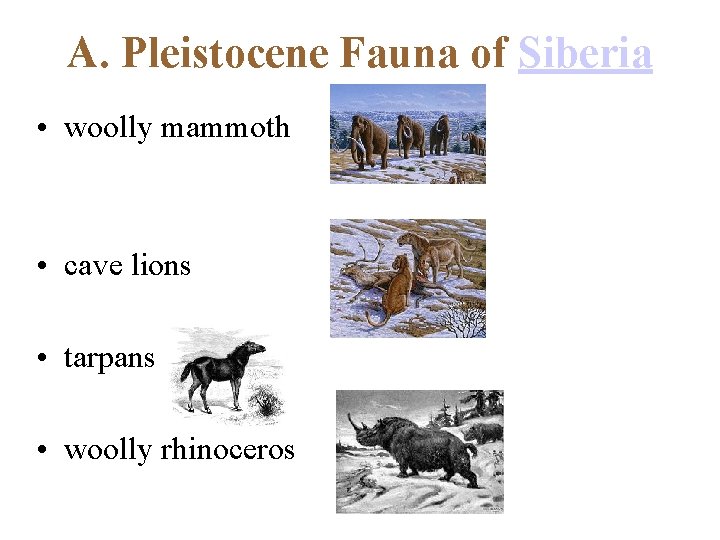 A. Pleistocene Fauna of Siberia

• woolly mammoth

• cave lions

• tarpans

• woolly rhinoceros